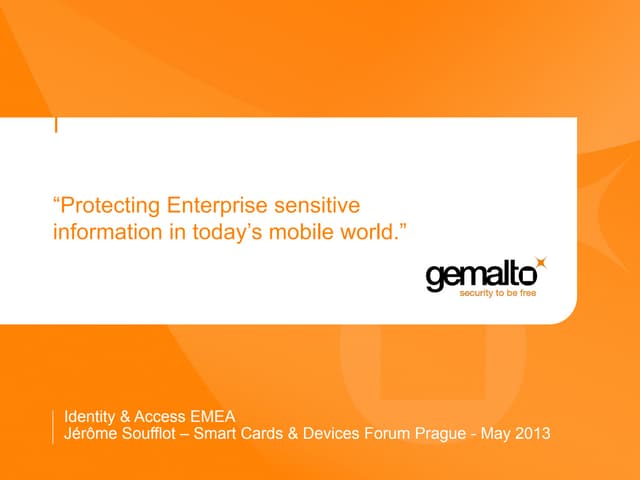 “Protecting Enterprise sensitive information in today’s mobile world.”

gemalto
security to be free

Identity & Access EMEA
Jérôme Soufflot – Smart Cards & Devices Forum Prague - May 2013